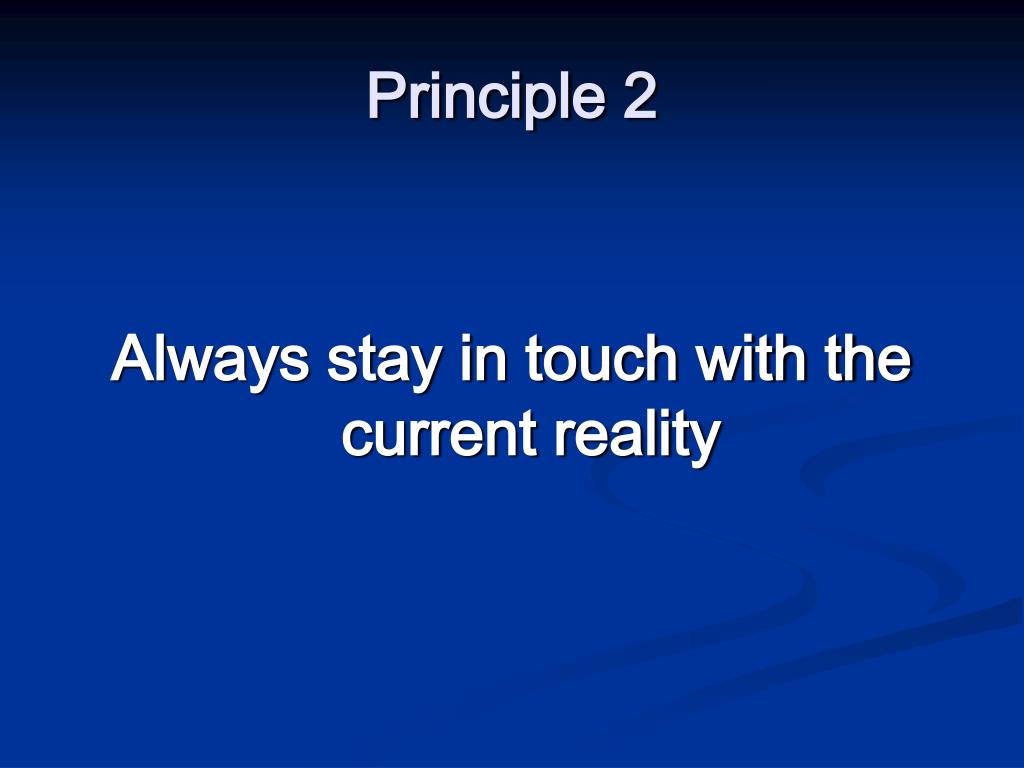 Principle 2

Always stay in touch with the current reality